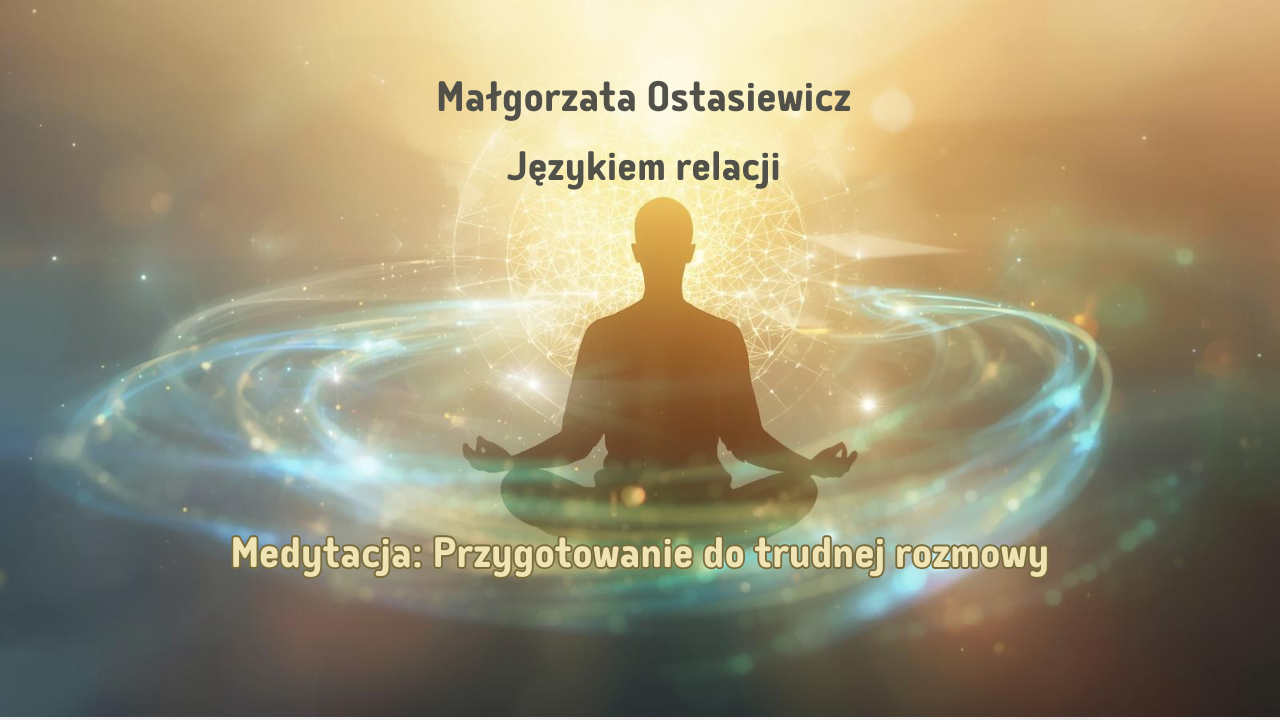 Małgorzata Ostasiewicz

Językiem relacji

Medytacja: Przygotowanie do trudnej rozmowy